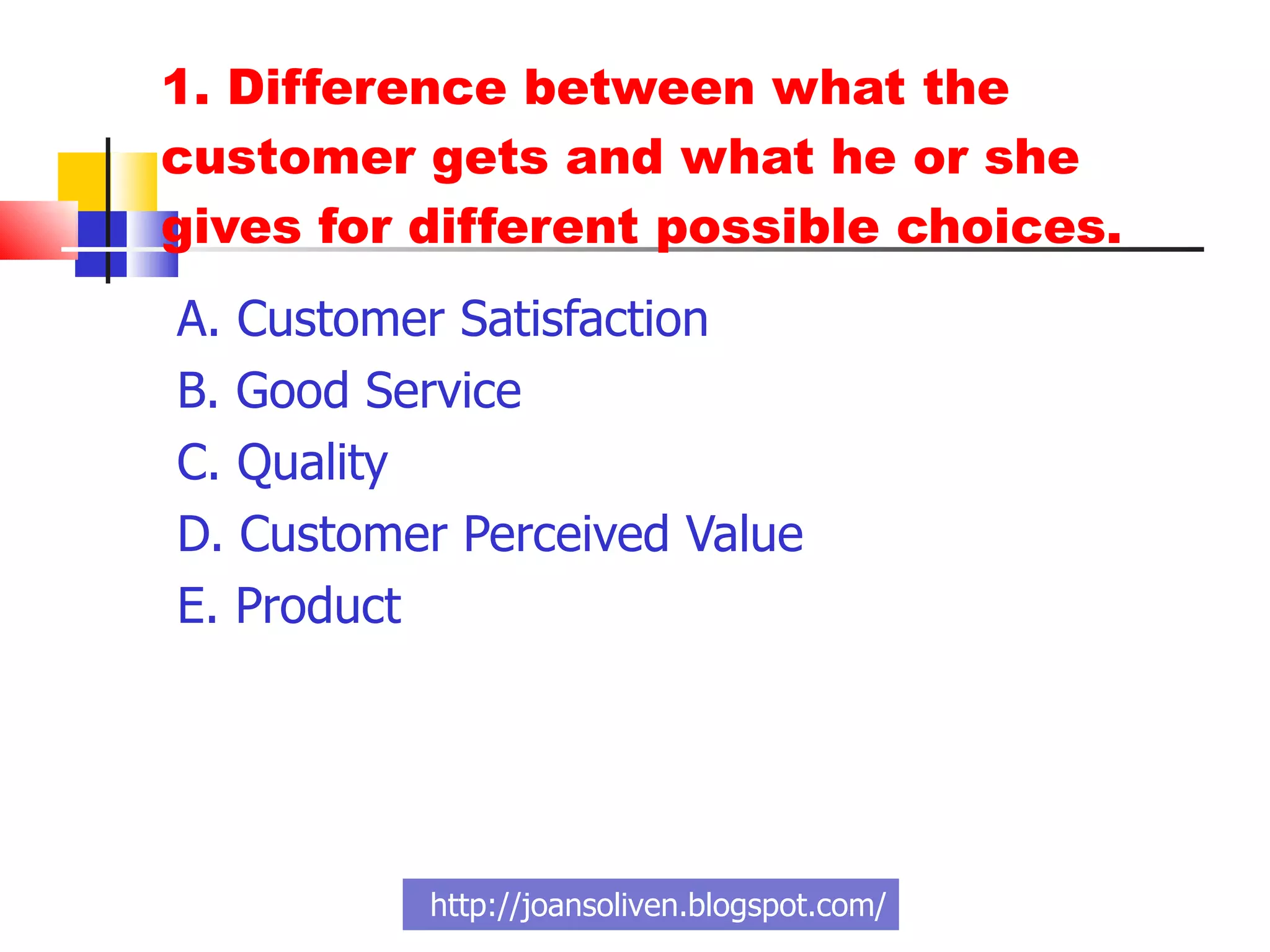 1. Difference between what the customer gets and what he or she gives for different possible choices.

A. Customer Satisfaction
B. Good Service
C. Quality
D. Customer Perceived Value
E. Product

http://joansoliven.blogspot.com/